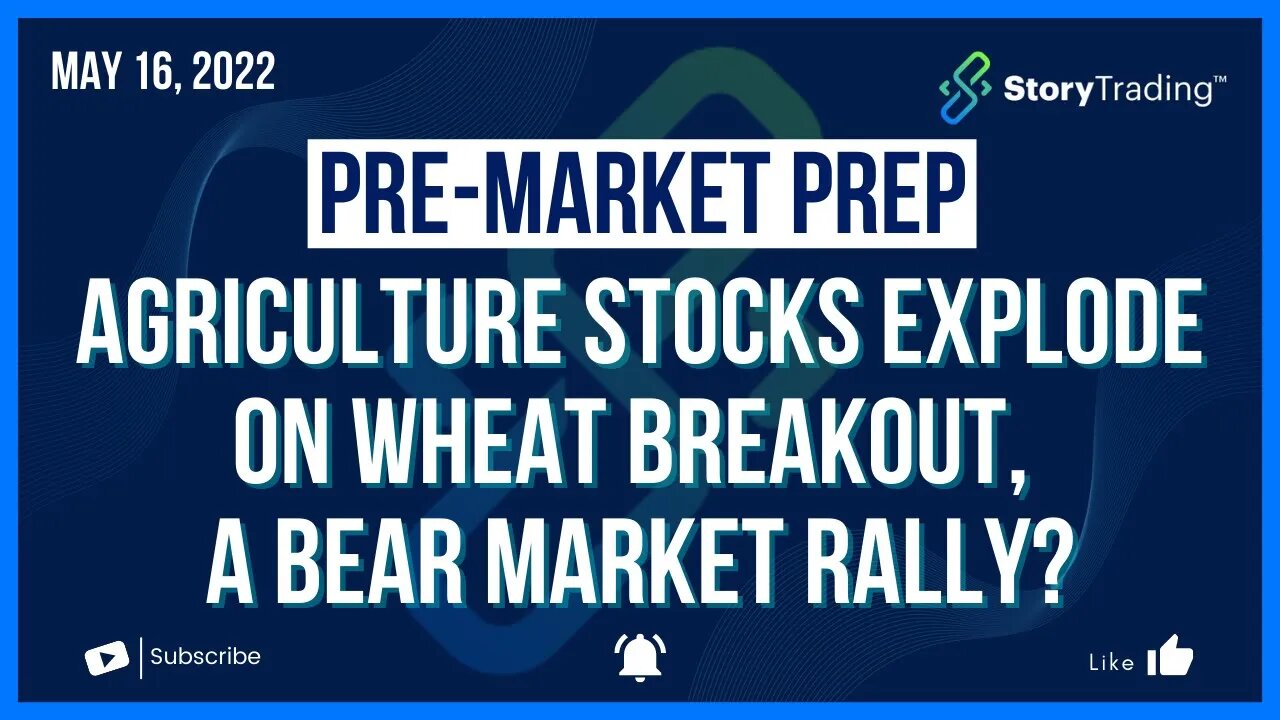 MAY 16, 2022

StoryTrading™

PRE-MARKET PREP

AGRICULTURE STOCKS EXPLODE ON WHEAT BREAKOUT, A BEAR MARKET RALLY?

Subscribe

Like